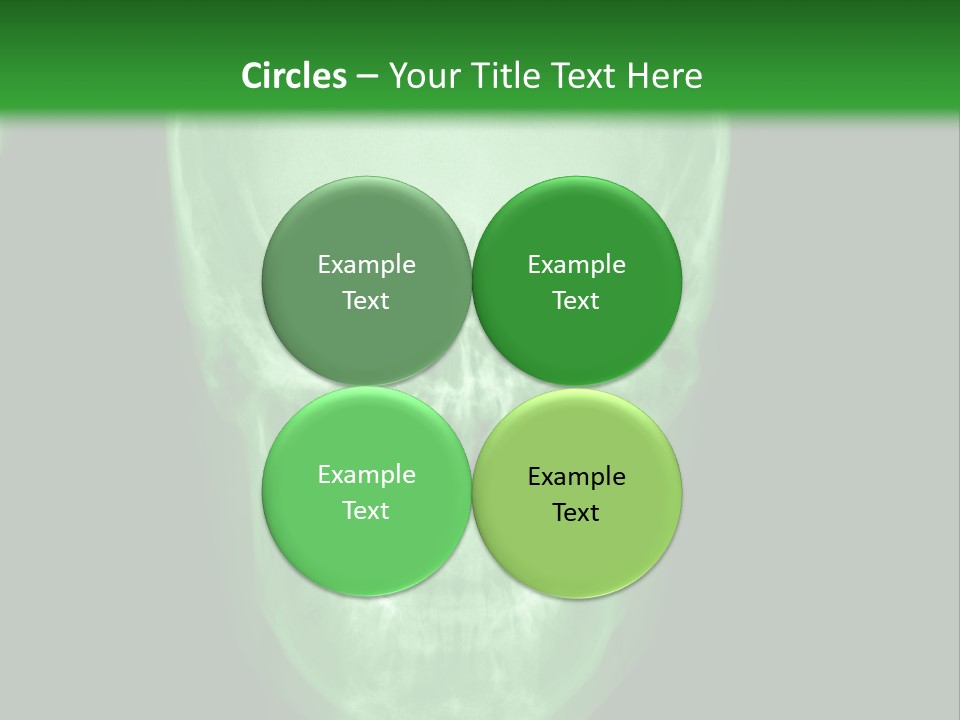 Circles – Your Title Text Here

Example Text

Example Text

Example Text

Example Text